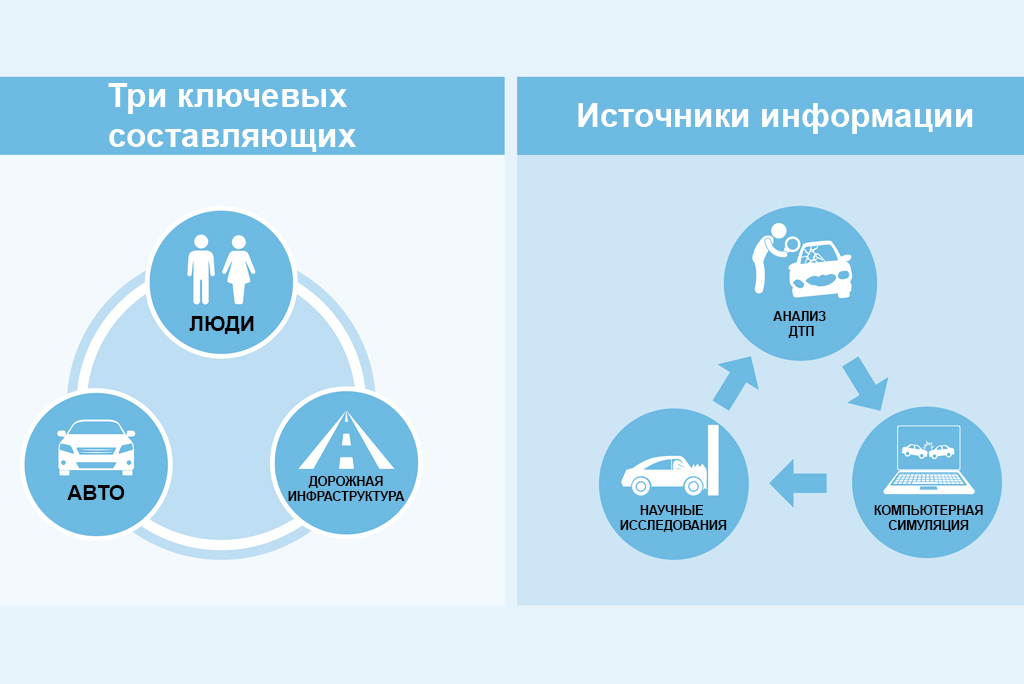 Три ключевых составляющих

ЛЮДИ

АВТО

ДОРОЖНАЯ ИНФРАСТРУКТУРА

Источники информации

АНАЛИЗ ДТП

КОМПЬЮТЕРНАЯ СИМУЛЯЦИЯ

НАУЧНЫЕ ИССЛЕДОВАНИЯ